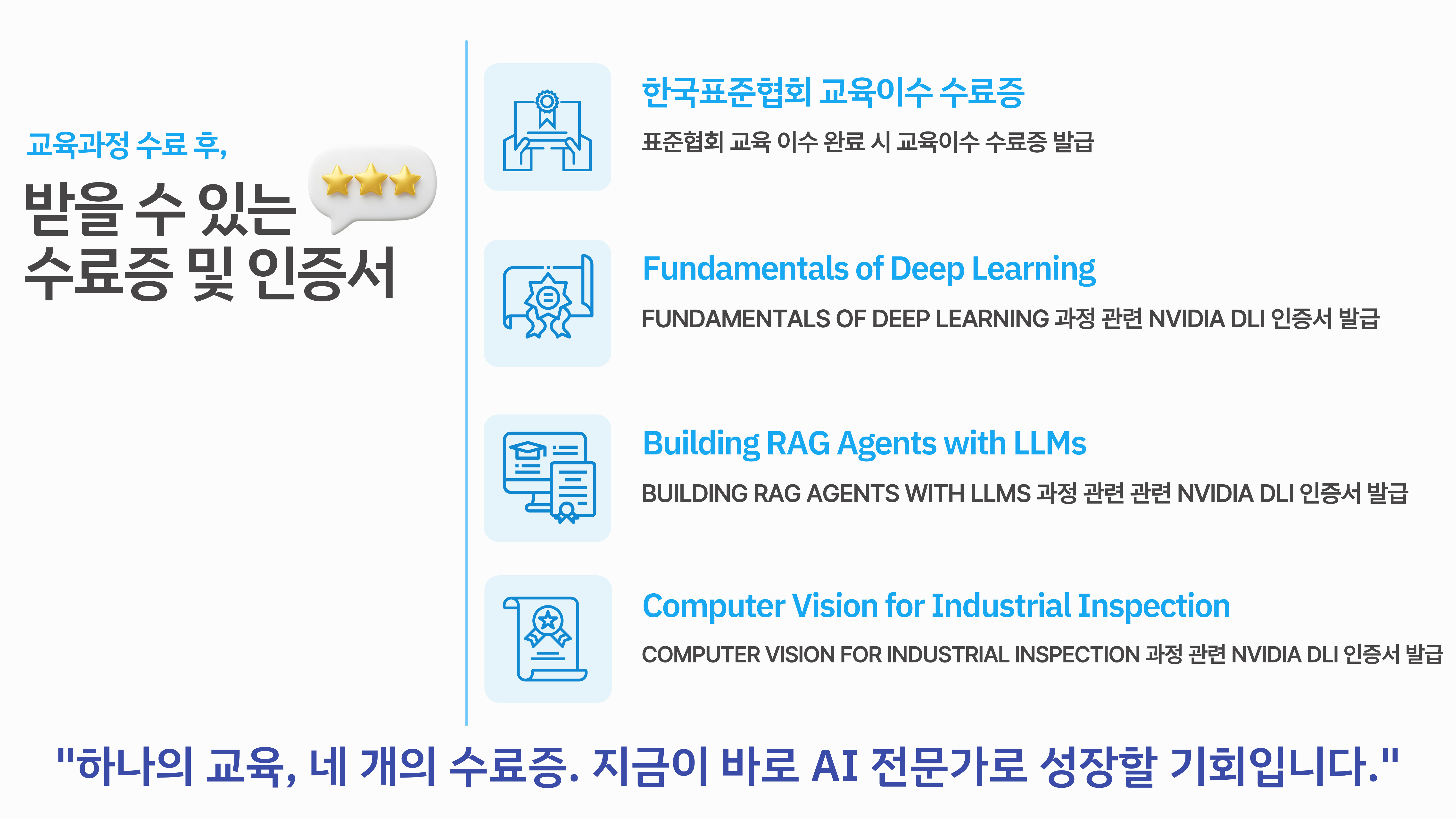 교육과정 수료 후,

받을 수 있는 수료증 및 인증서

한국표준협회 교육이수 수료증

표준협회 교육 이수 완료 시 교육이수 수료증 발급

Fundamentals of Deep Learning

FUNDAMENTALS OF DEEP LEARNING 과정 관련 NVIDIA DLI 인증서 발급

Building RAG Agents with LLMs

BUILDING RAG AGENTS WITH LLMS 과정 관련 관련 NVIDIA DLI 인증서 발급

Computer Vision for Industrial Inspection

COMPUTER VISION FOR INDUSTRIAL INSPECTION 과정 관련 NVIDIA DLI 인증서 발급

"하나의 교육, 네 개의 수료증. 지금이 바로 AI 전문가로 성장할 기회입니다."